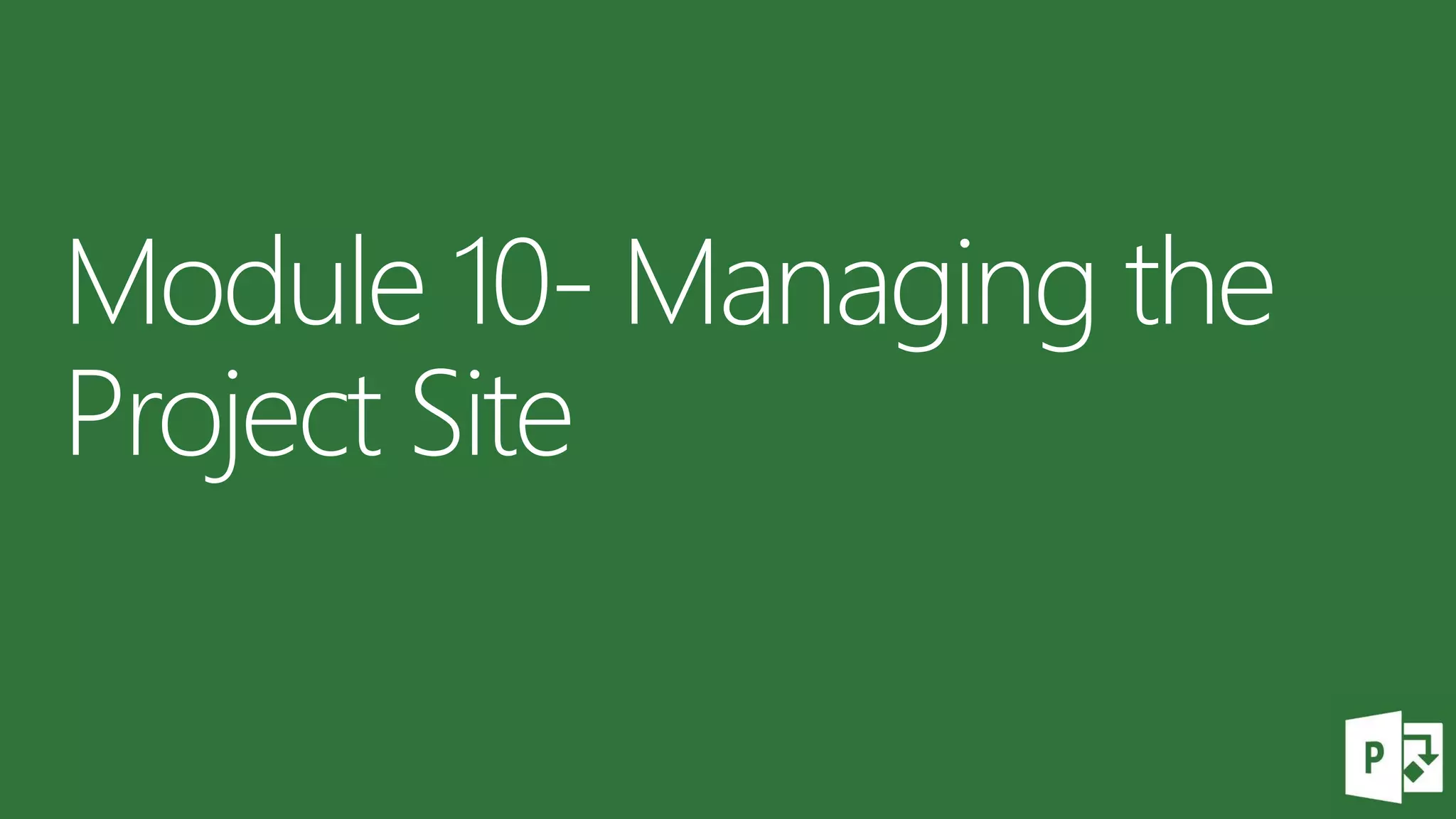 Module 10- Managing the Project Site

P